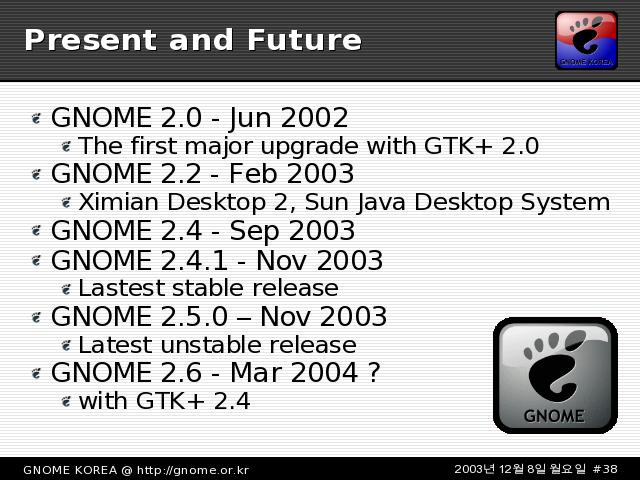 Present and Future

GNOME KOREA

GNOME 2.0 - Jun 2002
The first major upgrade with GTK+ 2.0
GNOME 2.2 - Feb 2003
Ximian Desktop 2, Sun Java Desktop System
GNOME 2.4 - Sep 2003
GNOME 2.4.1 - Nov 2003
Lastest stable release
GNOME 2.5.0 – Nov 2003
Latest unstable release
GNOME 2.6 - Mar 2004 ?
with GTK+ 2.4

GNOME

GNOME KOREA @ http://gnome.or.kr
2003년 12월 8일 월요일 #38